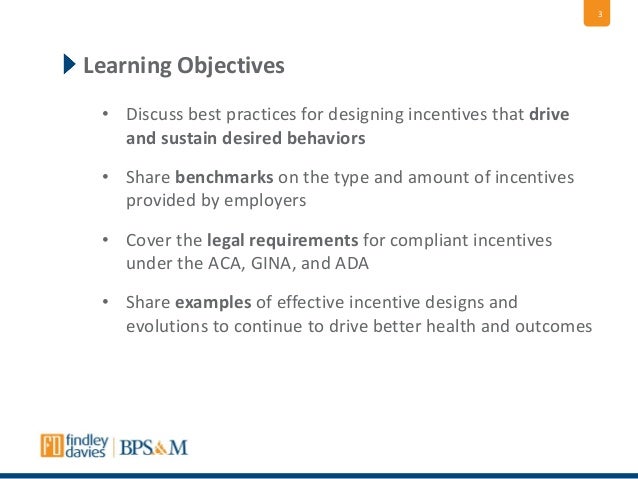 3

Learning Objectives

• Discuss best practices for designing incentives that drive and sustain desired behaviors

• Share benchmarks on the type and amount of incentives provided by employers

• Cover the legal requirements for compliant incentives under the ACA, GINA, and ADA

• Share examples of effective incentive designs and evolutions to continue to drive better health and outcomes

FD findley davies | BPS&M